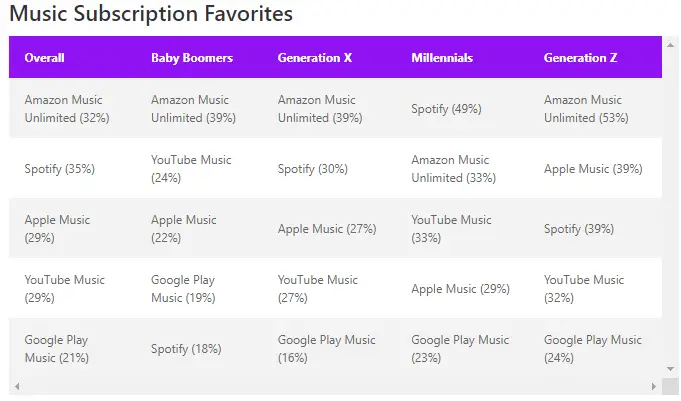 Music Subscription Favorites

| Overall | Baby Boomers | Generation X | Millennials | Generation Z |
|---|---|---|---|---|
| Amazon Music Unlimited (32%) | Amazon Music Unlimited (39%) | Amazon Music Unlimited (39%) | Spotify (49%) | Amazon Music Unlimited (53%) |
| Spotify (35%) | YouTube Music (24%) | Spotify (30%) | Amazon Music Unlimited (33%) | Apple Music (39%) |
| Apple Music (29%) | Apple Music (22%) | Apple Music (27%) | YouTube Music (33%) | Spotify (39%) |
| YouTube Music (29%) | Google Play Music (19%) | YouTube Music (27%) | Apple Music (29%) | YouTube Music (32%) |
| Google Play Music (21%) | Spotify (18%) | Google Play Music (16%) | Google Play Music (23%) | Google Play Music (24%) |